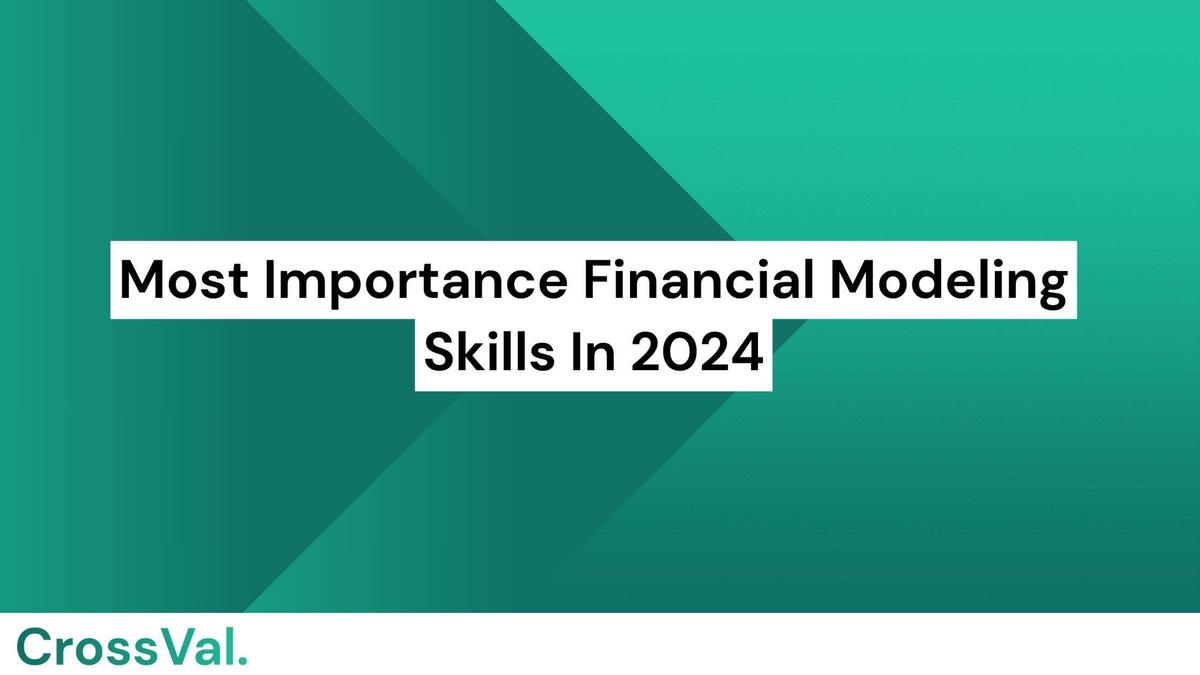 Most Importance Financial Modeling Skills In 2024

CrossVal.